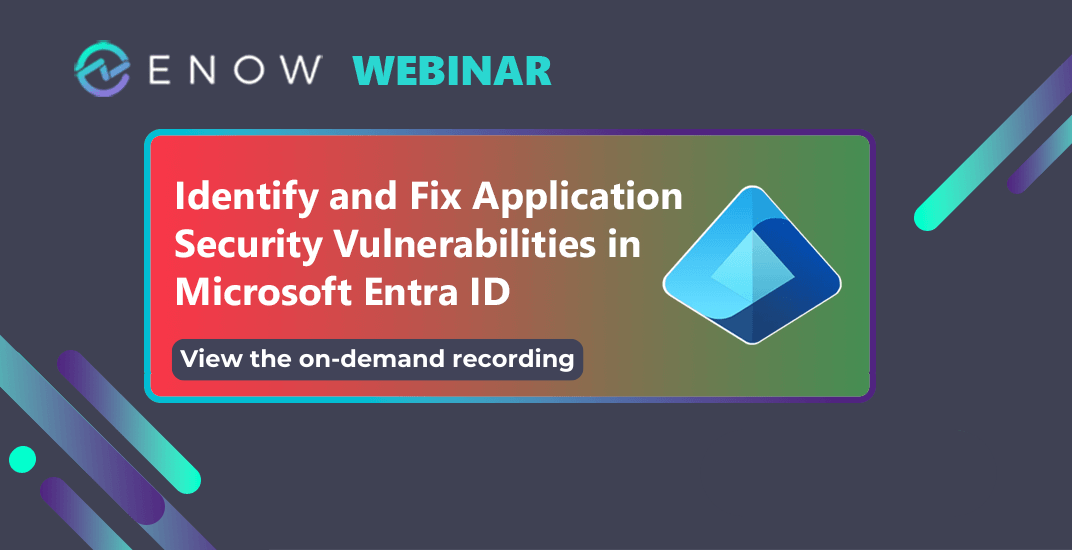 ENOW WEBINAR

Identify and Fix Application Security Vulnerabilities in Microsoft Entra ID

View the on-demand recording